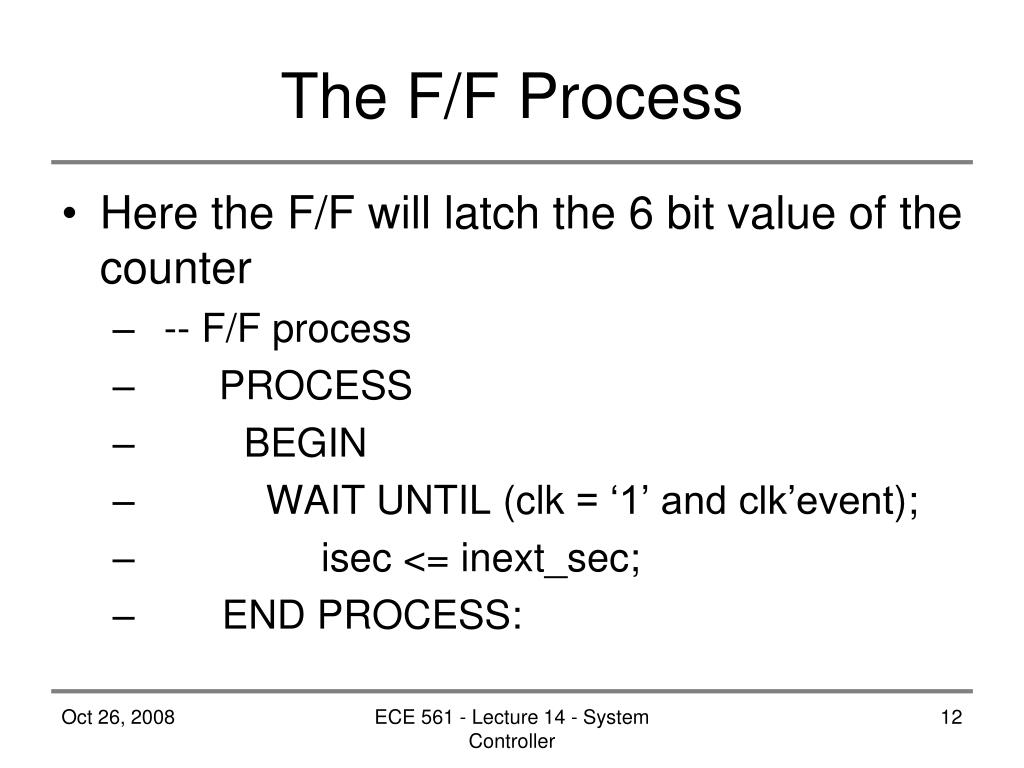 The F/F Process

• Here the F/F will latch the 6 bit value of the counter
 – -- F/F process
 – PROCESS
 – BEGIN
 – WAIT UNTIL (clk = ‘1’ and clk’event);
 – isec <= inext_sec;
 – END PROCESS:

Oct 26, 2008

ECE 561 - Lecture 14 - System Controller

12